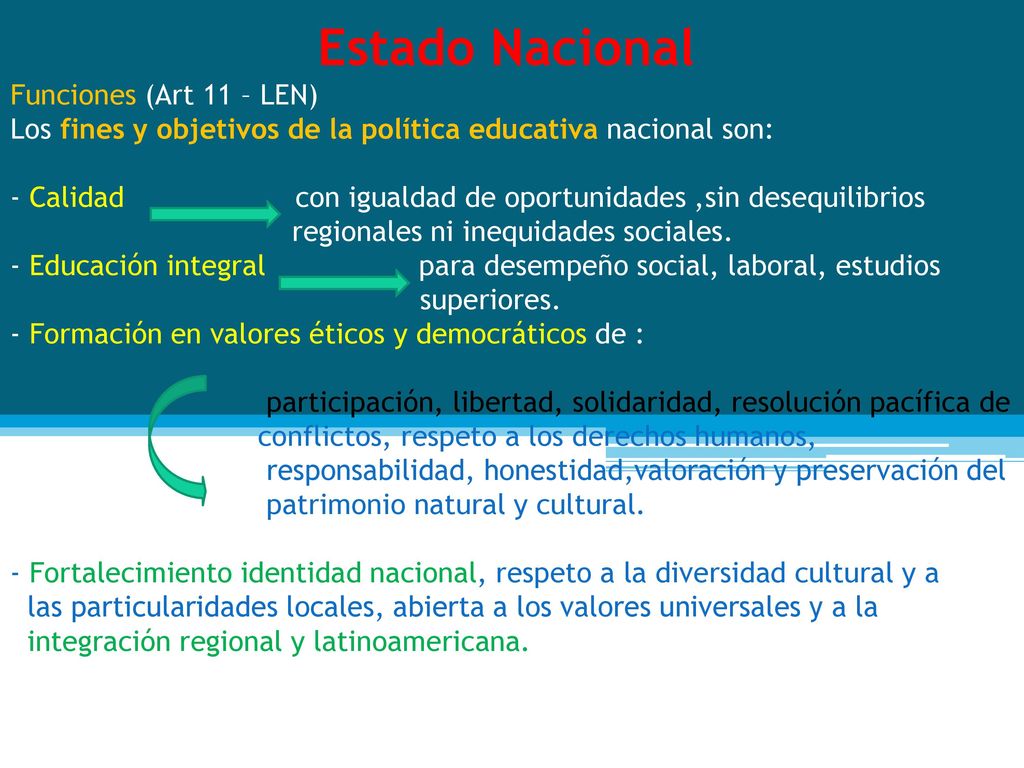 Estado Nacional

Funciones (Art 11 – LEN)
Los fines y objetivos de la política educativa nacional son:

- Calidad con igualdad de oportunidades ,sin desequilibrios regionales ni inequidades sociales.
- Educación integral para desempeño social, laboral, estudios superiores.
- Formación en valores éticos y democráticos de :

participación, libertad, solidaridad, resolución pacífica de conflictos, respeto a los derechos humanos, responsabilidad, honestidad,valoración y preservación del patrimonio natural y cultural.

- Fortalecimiento identidad nacional, respeto a la diversidad cultural y a las particularidades locales, abierta a los valores universales y a la integración regional y latinoamericana.